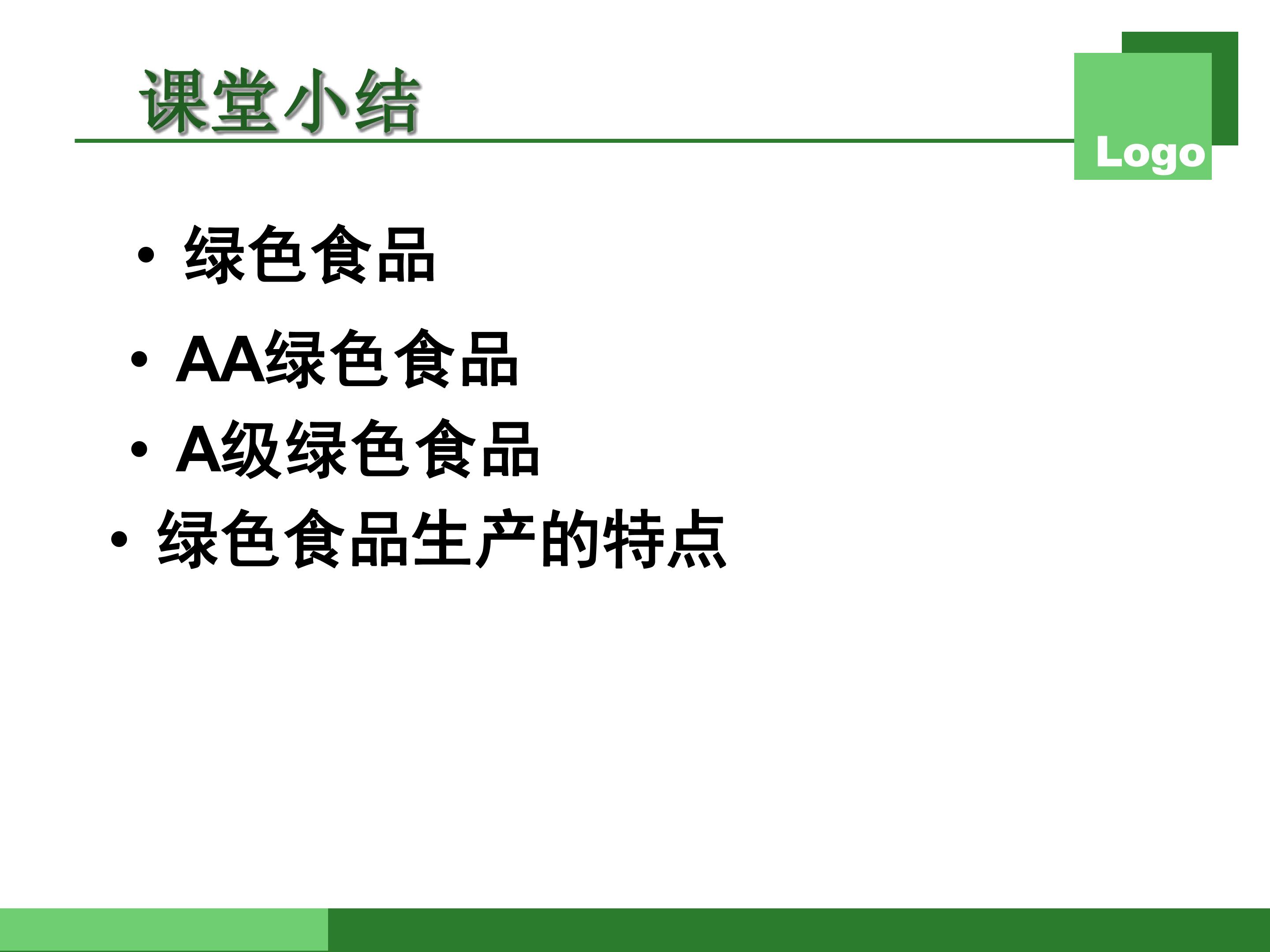 课堂小结

Logo

• 绿色食品
• AA绿色食品
• A级绿色食品
• 绿色食品生产的特点